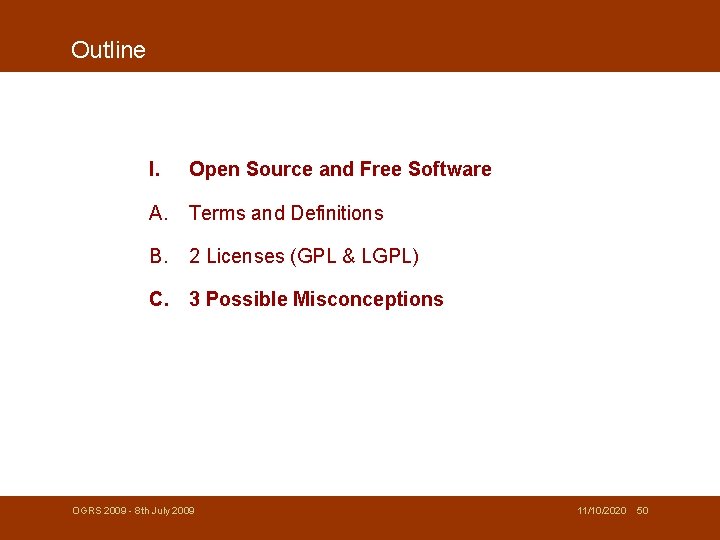 Outline

I. Open Source and Free Software

A. Terms and Definitions

B. 2 Licenses (GPL & LGPL)

C. 3 Possible Misconceptions

OGRS 2009 - 8th July 2009

11/10/2020 50